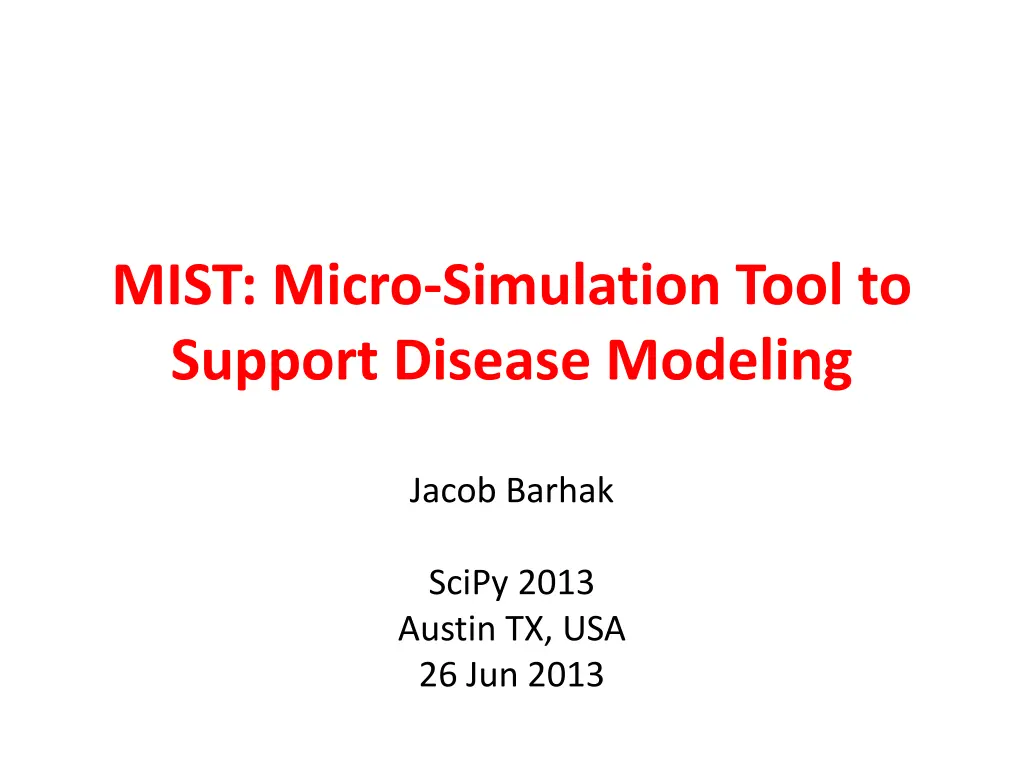 MIST: Micro-Simulation Tool to Support Disease Modeling

Jacob Barhak

SciPy 2013
Austin TX, USA
26 Jun 2013